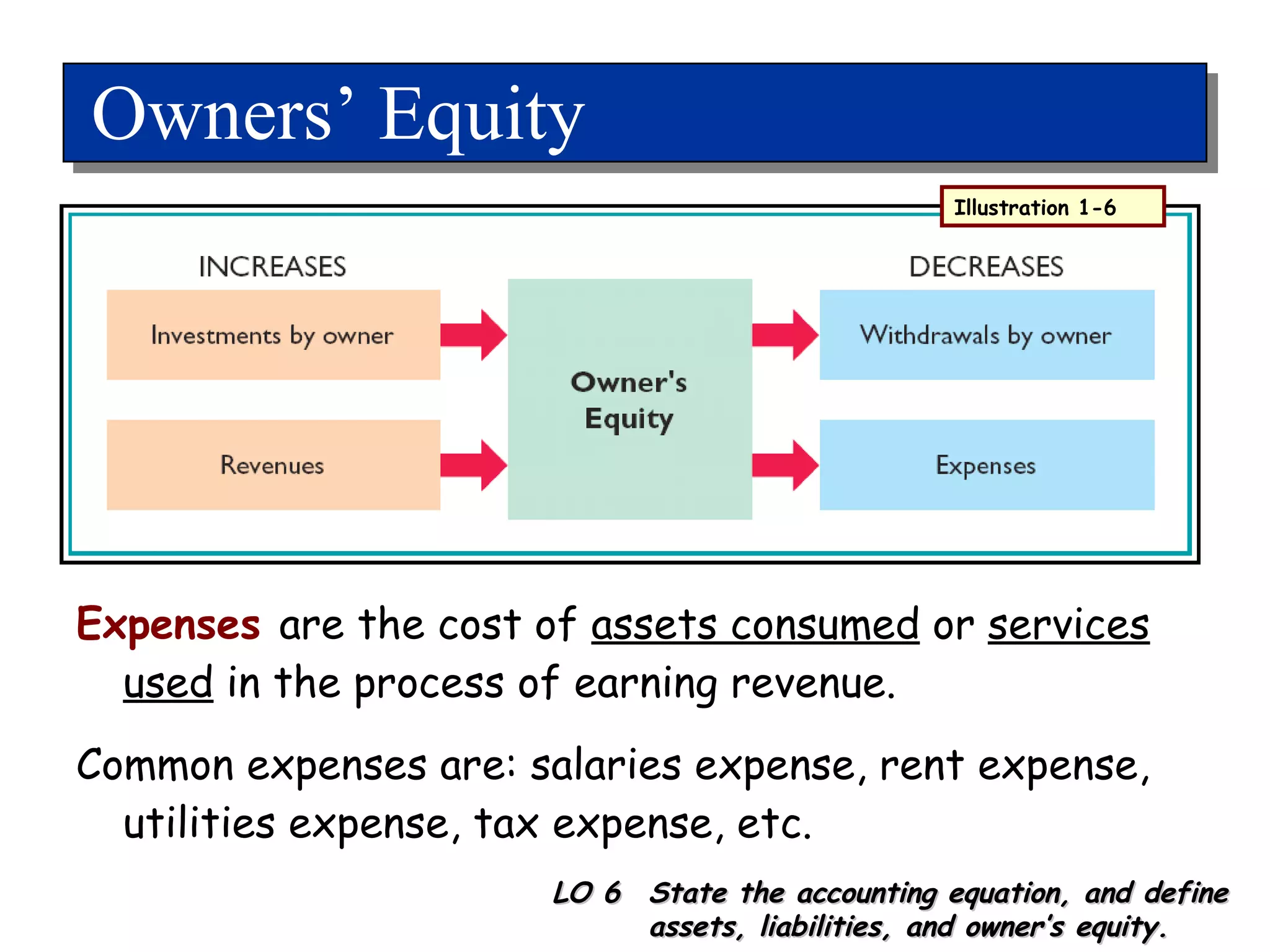 Owners' Equity

Illustration 1-6

INCREASES

Investments by owner

Revenues

Owner's Equity

DECREASES

Withdrawals by owner

Expenses

Expenses are the cost of assets consumed or services used in the process of earning revenue.

Common expenses are: salaries expense, rent expense, utilities expense, tax expense, etc.

LO 6 State the accounting equation, and define assets, liabilities, and owner's equity.